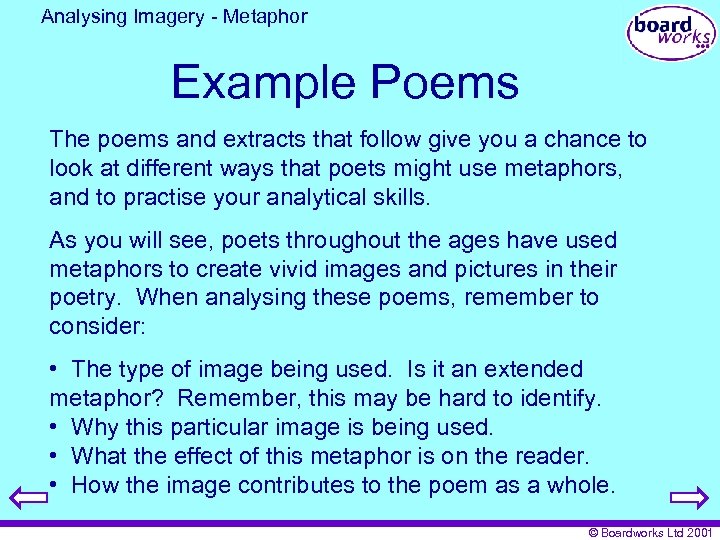 Analysing Imagery - Metaphor

board works

Example Poems

The poems and extracts that follow give you a chance to look at different ways that poets might use metaphors, and to practise your analytical skills.

As you will see, poets throughout the ages have used metaphors to create vivid images and pictures in their poetry. When analysing these poems, remember to consider:

• The type of image being used. Is it an extended metaphor? Remember, this may be hard to identify.
• Why this particular image is being used.
• What the effect of this metaphor is on the reader.
• How the image contributes to the poem as a whole.

© Boardworks Ltd 2001